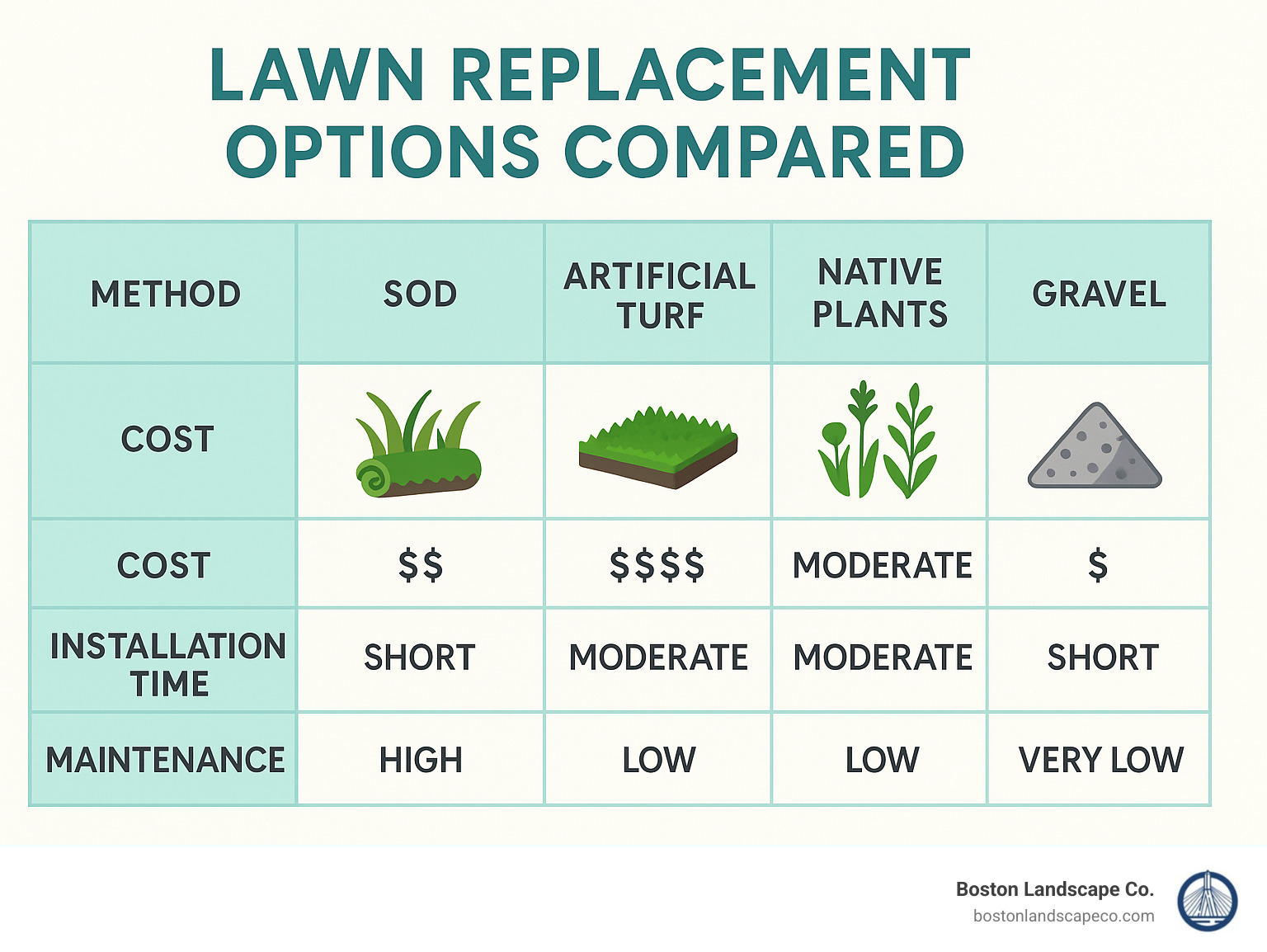 LAWN REPLACEMENT OPTIONS COMPARED

| METHOD | SOD | ARTIFICIAL TURF | NATIVE PLANTS | GRAVEL |
|---|---|---|---|---|
| COST | | | | |
| COST | \$\$ | \$\$\$\$ | MODERATE | \$ |
| INSTALLATION TIME | SHORT | MODERATE | MODERATE | SHORT |
| MAINTENANCE | HIGH | LOW | LOW | VERY LOW |

Boston Landscape Co.
bostonlandscapeco.com